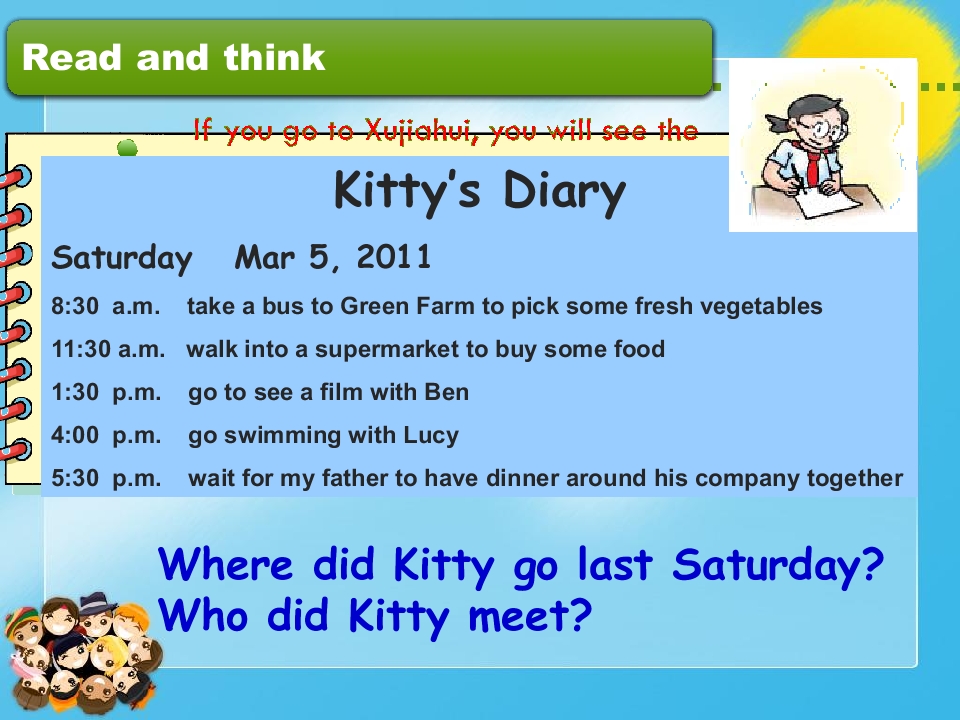 Read and think

If you go to Xujiahui, you will see the

Kitty's Diary

Saturday Mar 5, 2011

8:30 a.m. take a bus to Green Farm to pick some fresh vegetables

11:30 a.m. walk into a supermarket to buy some food

1:30 p.m. go to see a film with Ben

4:00 p.m. go swimming with Lucy

5:30 p.m. wait for my father to have dinner around his company together

Where did Kitty go last Saturday?
Who did Kitty meet?